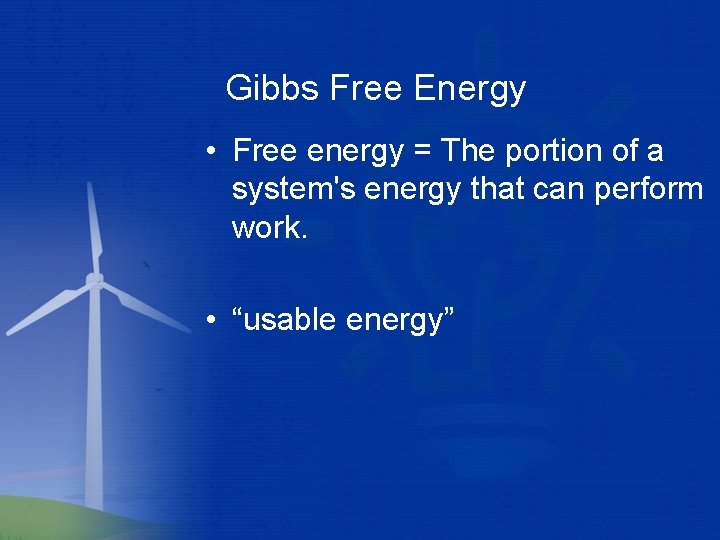 Gibbs Free Energy

• Free energy = The portion of a system's energy that can perform work.

• “usable energy”